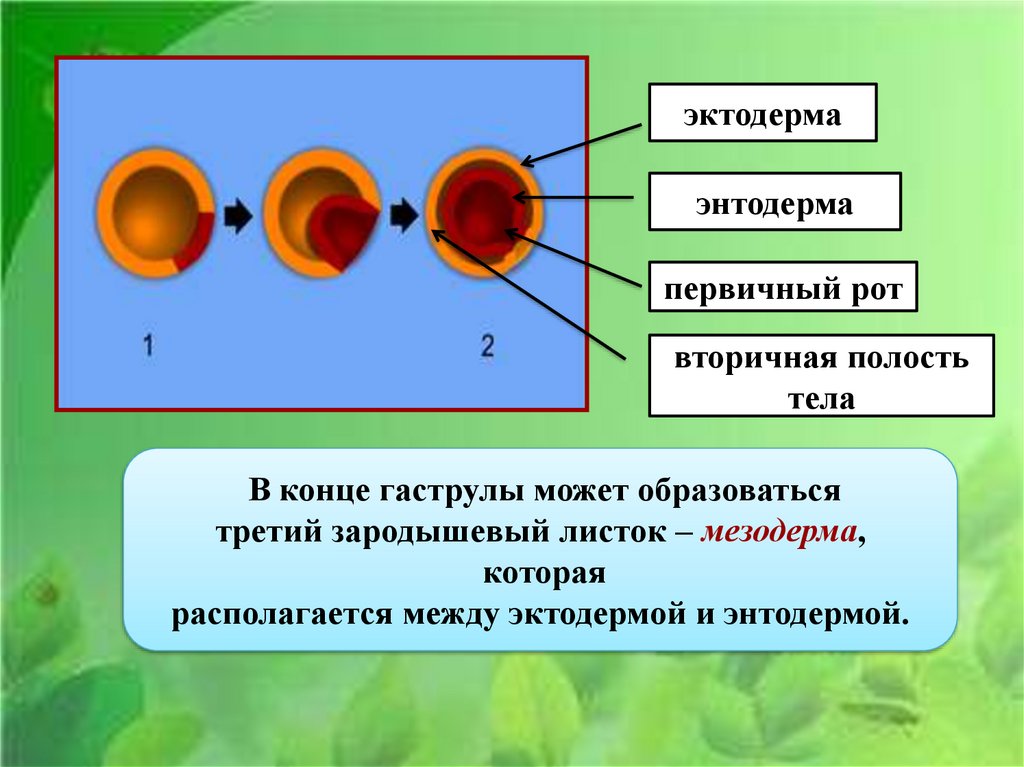 1

2

эктодерма

энтодерма

первичный рот

вторичная полость тела

В конце гаструлы может образоваться третий зародышевый листок – мезодерма, которая располагается между эктодермой и энтодермой.